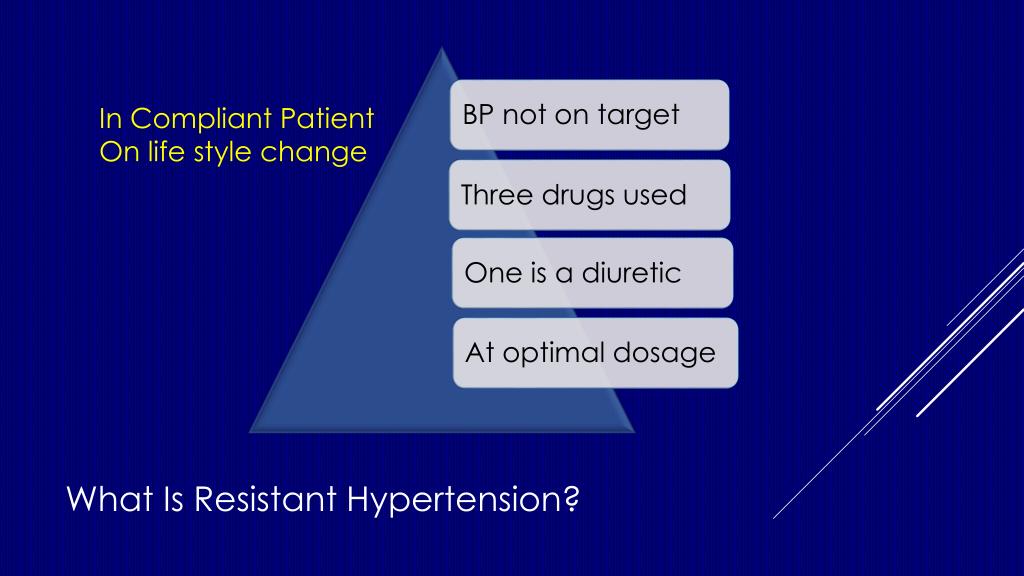 In Compliant Patient
On life style change

BP not on target

Three drugs used

One is a diuretic

At optimal dosage

What Is Resistant Hypertension?